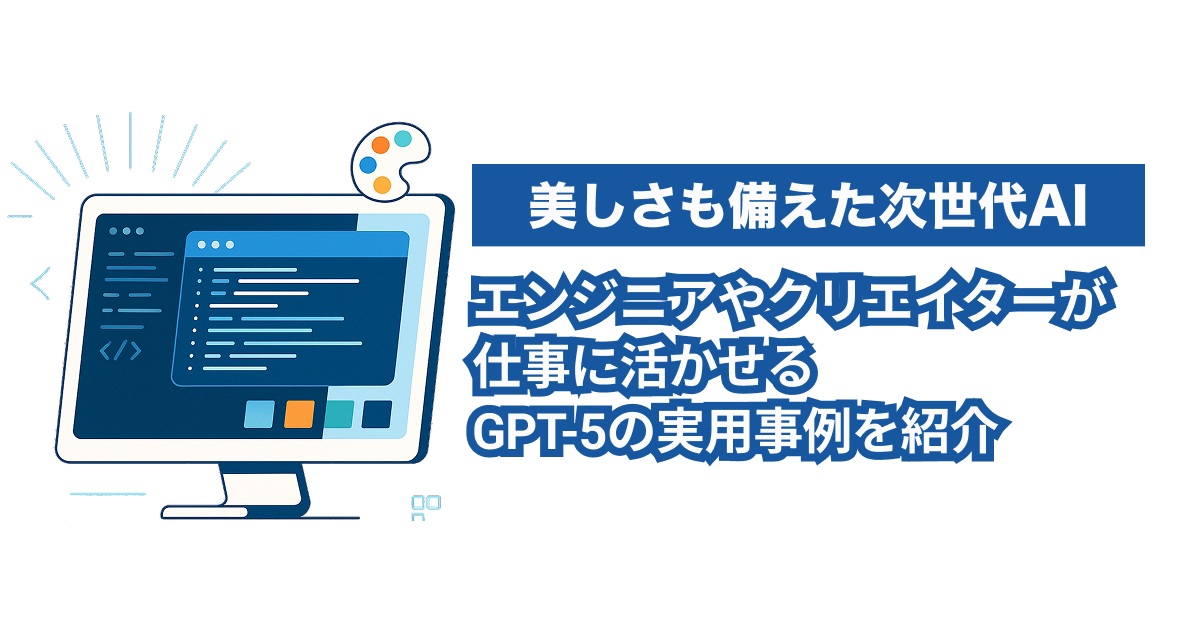 美しさも備えた次世代AI

エンジニアやクリエイターが
仕事に活かせる
GPT-5の実用事例を紹介

</>